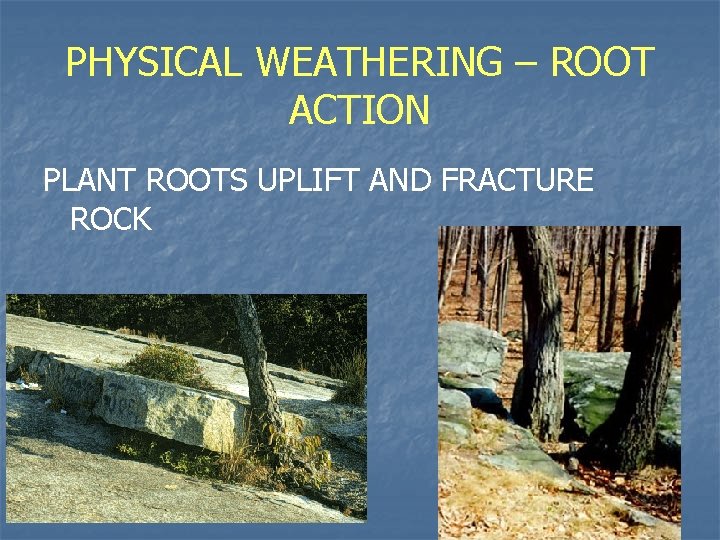 PHYSICAL WEATHERING – ROOT ACTION

PLANT ROOTS UPLIFT AND FRACTURE ROCK